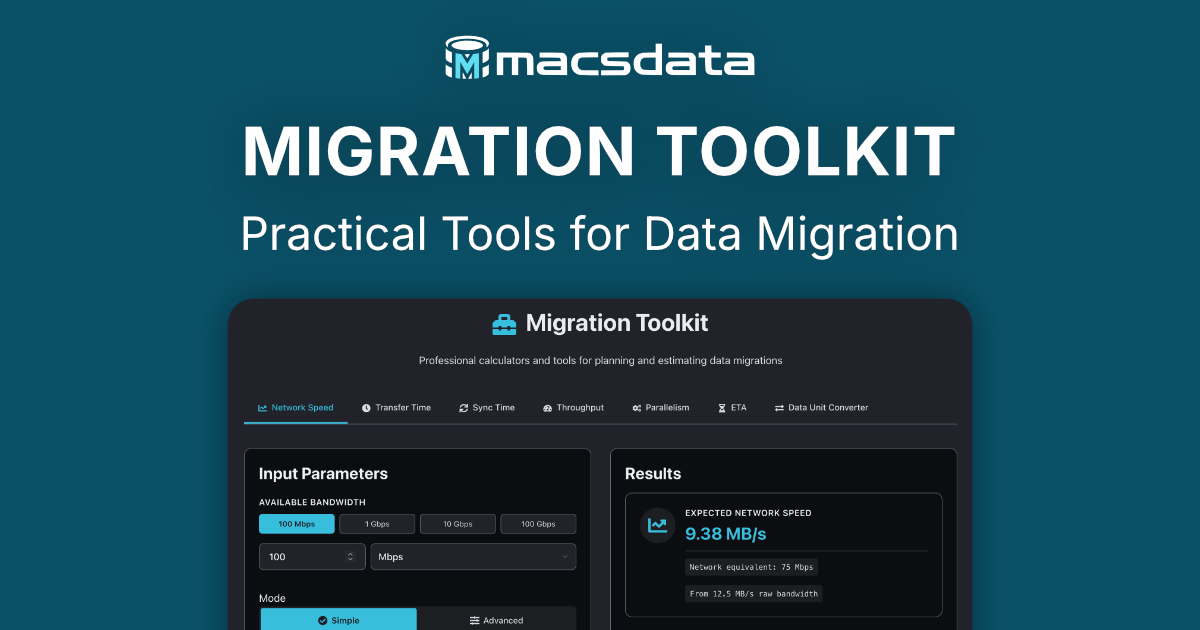 macsdata

MIGRATION TOOLKIT

Practical Tools for Data Migration

Migration Toolkit

Professional calculators and tools for planning and estimating data migrations

Network Speed Transfer Time Sync Time Throughput Parallelism ETA Data Unit Converter

Input Parameters

AVAILABLE BANDWIDTH

100 Mbps 1 Gbps 10 Gbps 100 Gbps

100

Mbps

Mode

Simple Advanced

Results

EXPECTED NETWORK SPEED

9.38 MB/s

Network equivalent: 75 Mbps

From 12.5 MB/s raw bandwidth